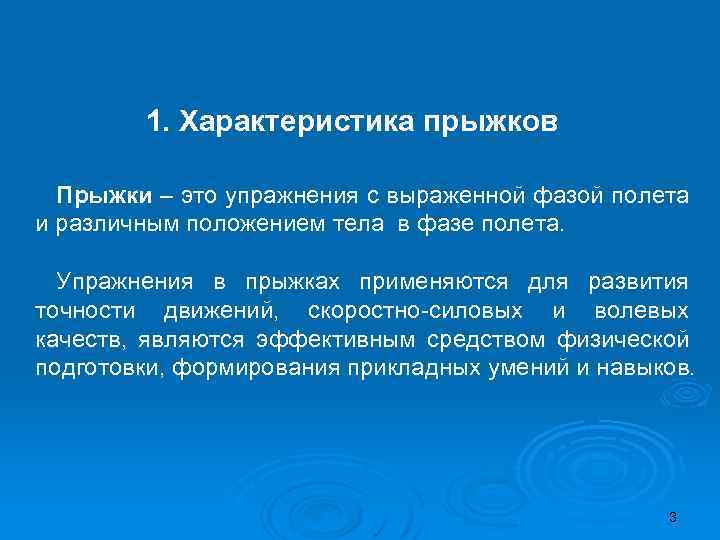 1. Характеристика прыжков

Прыжки – это упражнения с выраженной фазой полета и различным положением тела в фазе полета.

Упражнения в прыжках применяются для развития точности движений, скоростно-силовых и волевых качеств, являются эффективным средством физической подготовки, формирования прикладных умений и навыков.

3